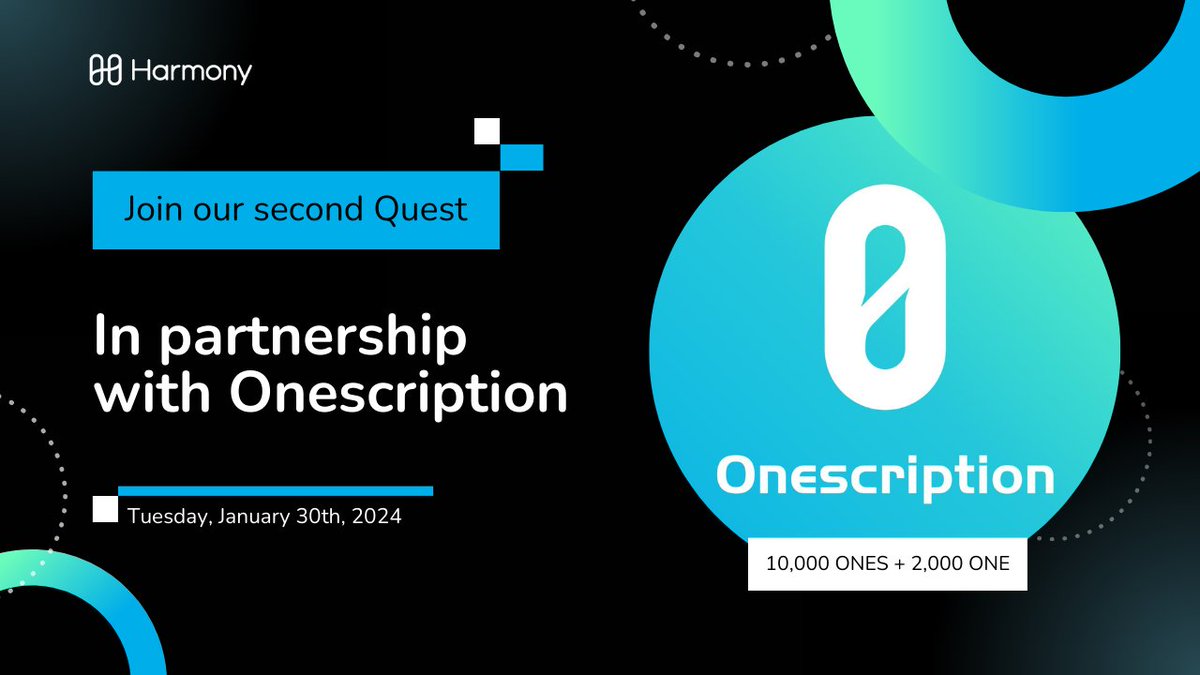 Harmony

Join our second Quest

In partnership with Onescription

Tuesday, January 30th, 2024

Onescription

10,000 ONES + 2,000 ONE